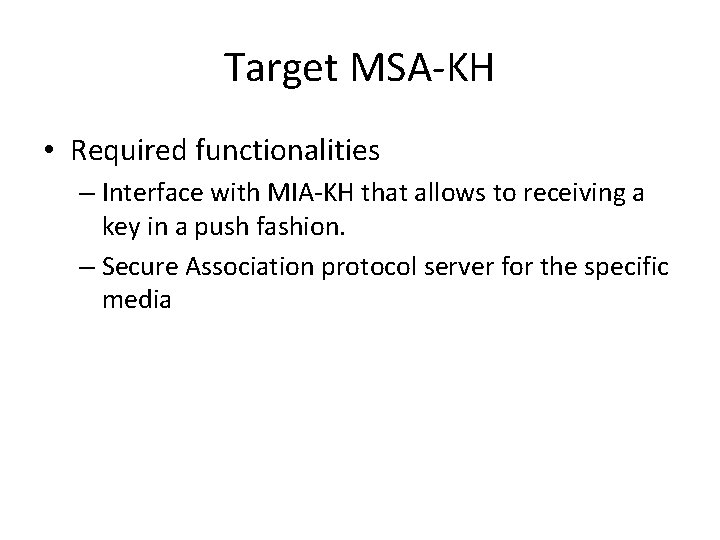 Target MSA-KH

• Required functionalities
– Interface with MIA-KH that allows to receiving a key in a push fashion.
– Secure Association protocol server for the specific media